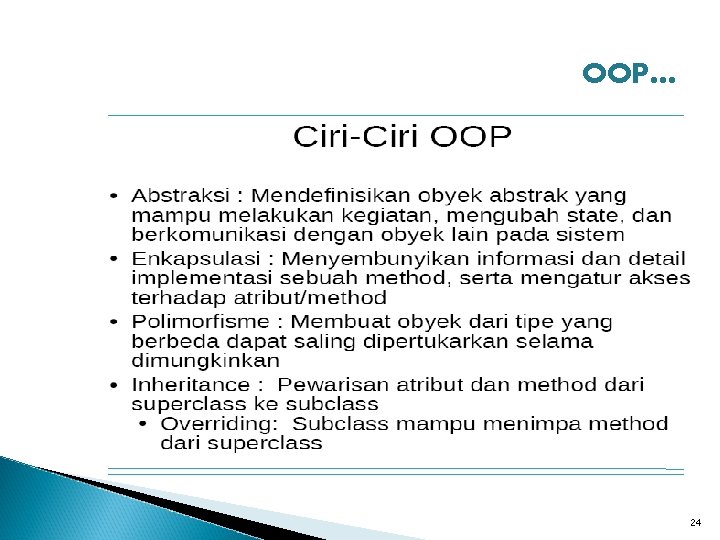 OOP…

Ciri-Ciri OOP

• Abstraksi : Mendefinisikan obyek abstrak yang mampu melakukan kegiatan, mengubah state, dan berkomunikasi dengan obyek lain pada sistem
• Enkapsulasi : Menyembunyikan informasi dan detail implementasi sebuah method, serta mengatur akses terhadap atribut/method
• Polimorfisme : Membuat obyek dari tipe yang berbeda dapat saling dipertukarkan selama dimungkinkan
• Inheritance : Pewarisan atribut dan method dari superclass ke subclass
  • Overriding: Subclass mampu menimpa method dari superclass

24